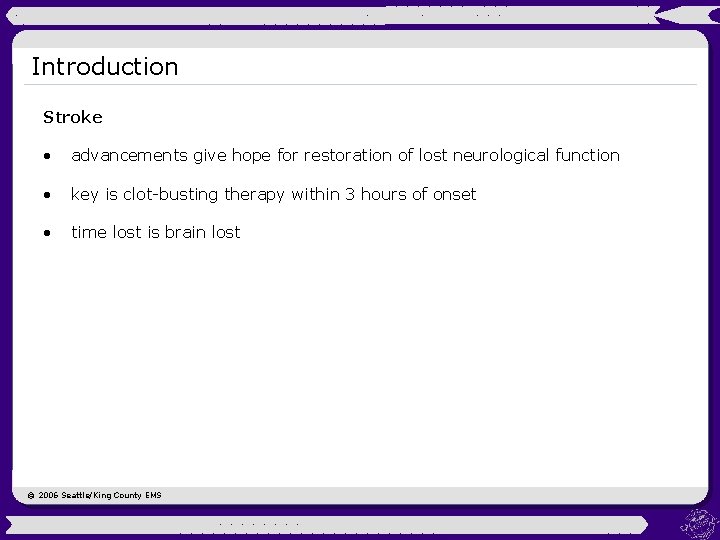 Introduction

Stroke

• advancements give hope for restoration of lost neurological function

• key is clot-busting therapy within 3 hours of onset

• time lost is brain lost

© 2006 Seattle/King County EMS